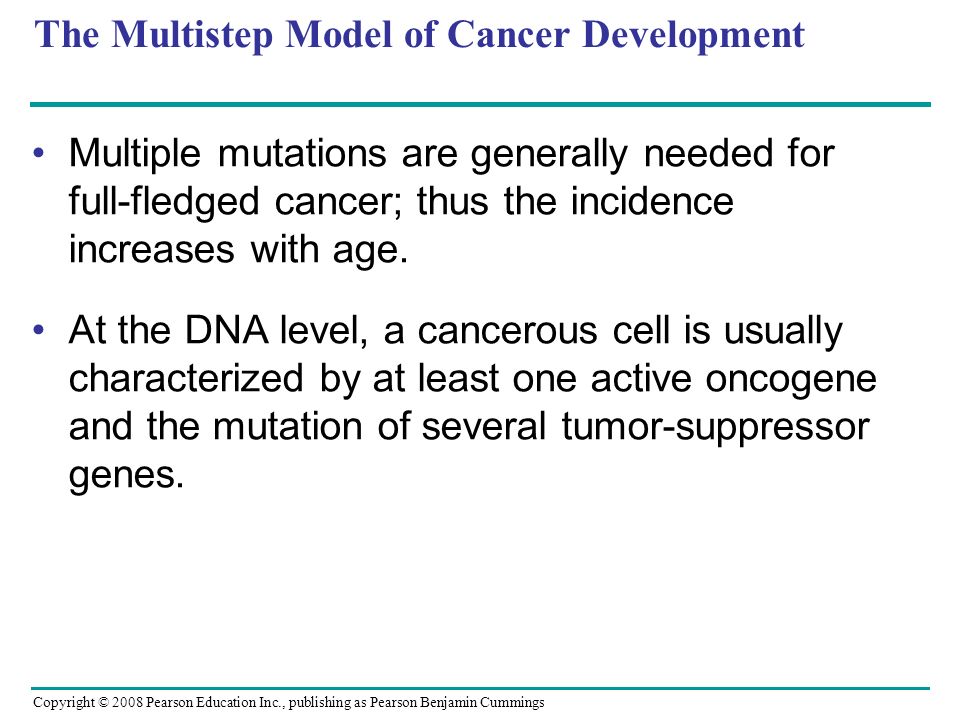 The Multistep Model of Cancer Development

• Multiple mutations are generally needed for full-fledged cancer; thus the incidence increases with age.

• At the DNA level, a cancerous cell is usually characterized by at least one active oncogene and the mutation of several tumor-suppressor genes.

Copyright © 2008 Pearson Education Inc., publishing as Pearson Benjamin Cummings